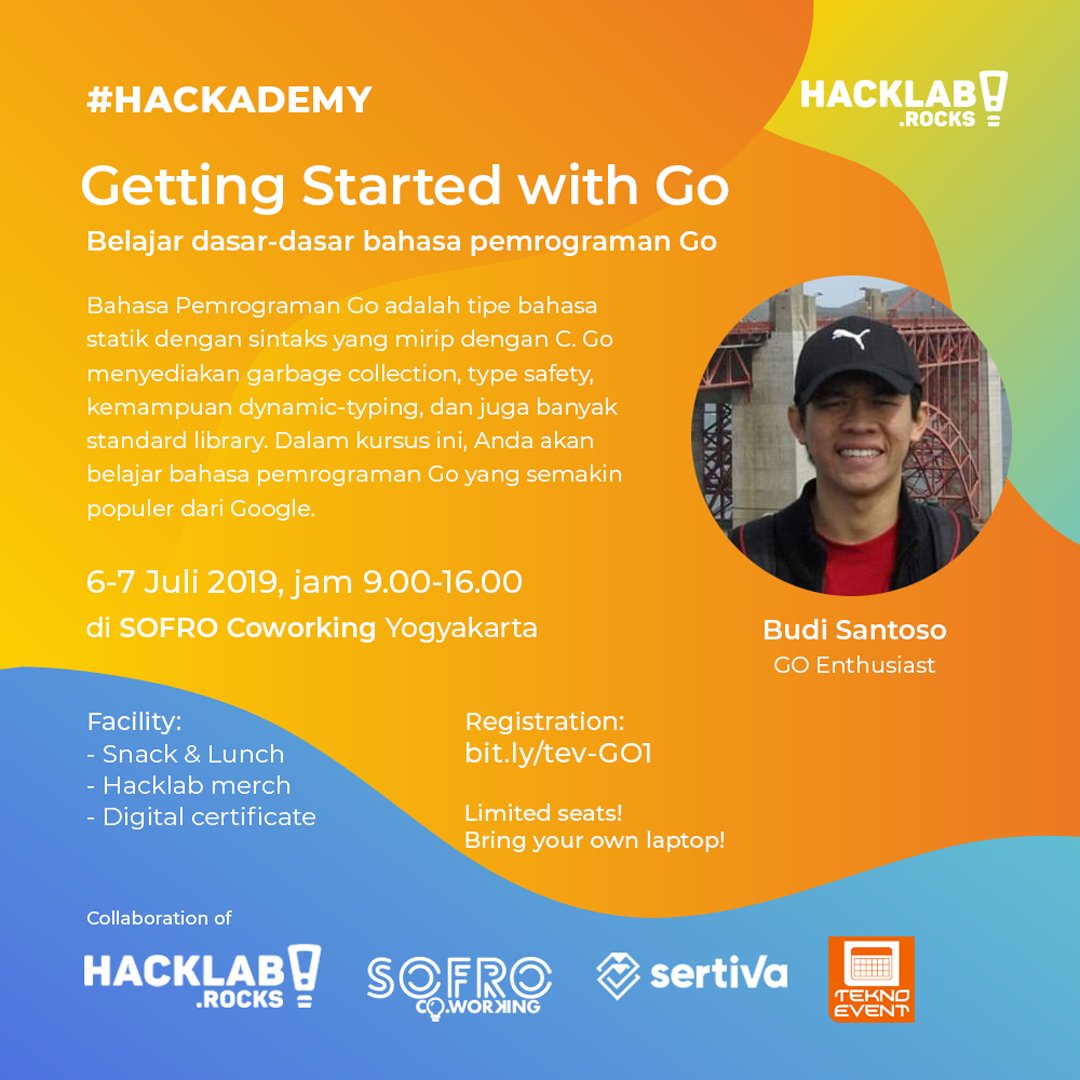 #HACKADEMY

HACKLAB .ROCKS

Getting Started with Go

Belajar dasar-dasar bahasa pemrograman Go

Bahasa Pemrograman Go adalah tipe bahasa statik dengan sintaks yang mirip dengan C. Go menyediakan garbage collection, type safety, kemampuan dynamic-typing, dan juga banyak standard library. Dalam kursus ini, Anda akan belajar bahasa pemrograman Go yang semakin populer dari Google.

6-7 Juli 2019, jam 9.00-16.00
di SOFRO Coworking Yogyakarta

Budi Santoso
GO Enthusiast

Facility:
- Snack & Lunch
- Hacklab merch
- Digital certificate

Registration:
bit.ly/tev-GO1

Limited seats!
Bring your own laptop!

Collaboration of

HACKLAB .ROCKS

SOFRO CO.WORKING

sertiva

TEKNO EVENT